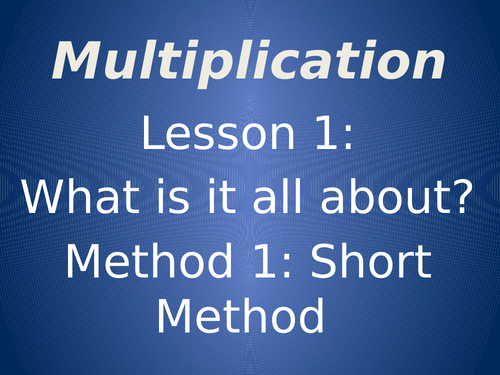 Multiplication

Lesson 1:
What is it all about?
Method 1: Short Method